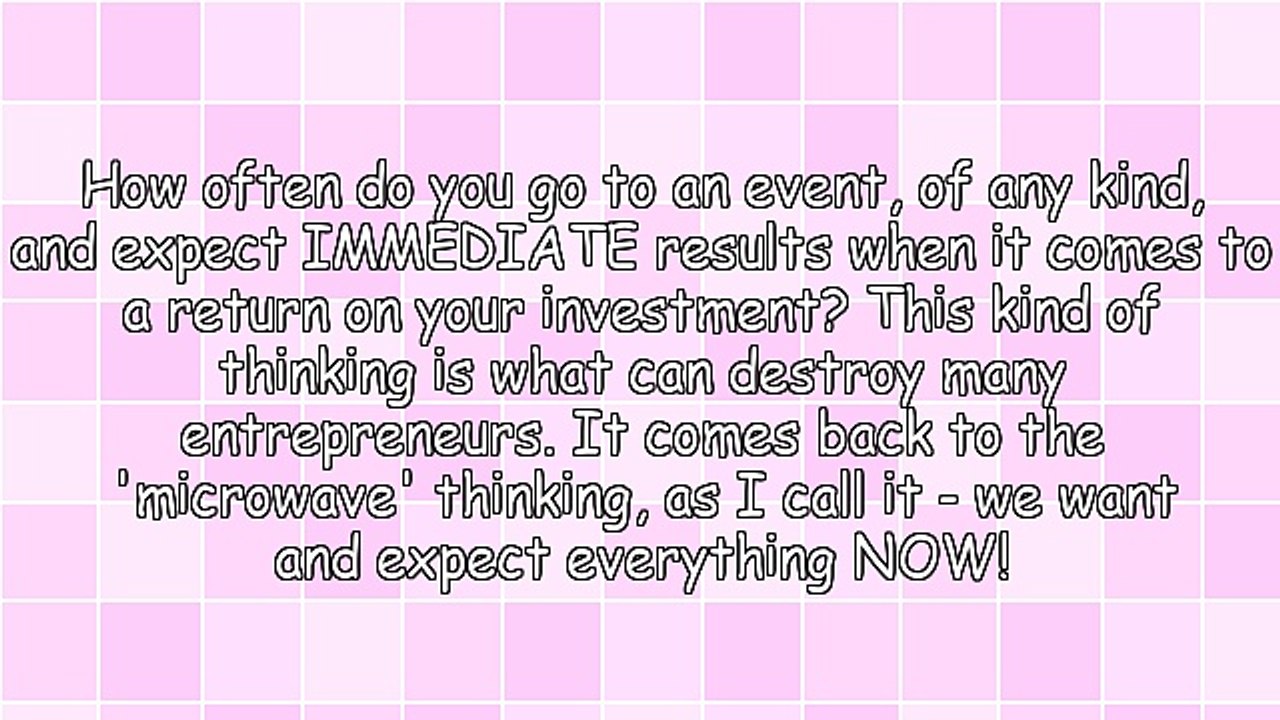 How often do you go to an event, of any kind, and expect IMMEDIATE results when it comes to a return on your investment? This kind of thinking is what can destroy many entrepreneurs. It comes back to the 'microwave' thinking, as I call it - we want and expect everything NOW!